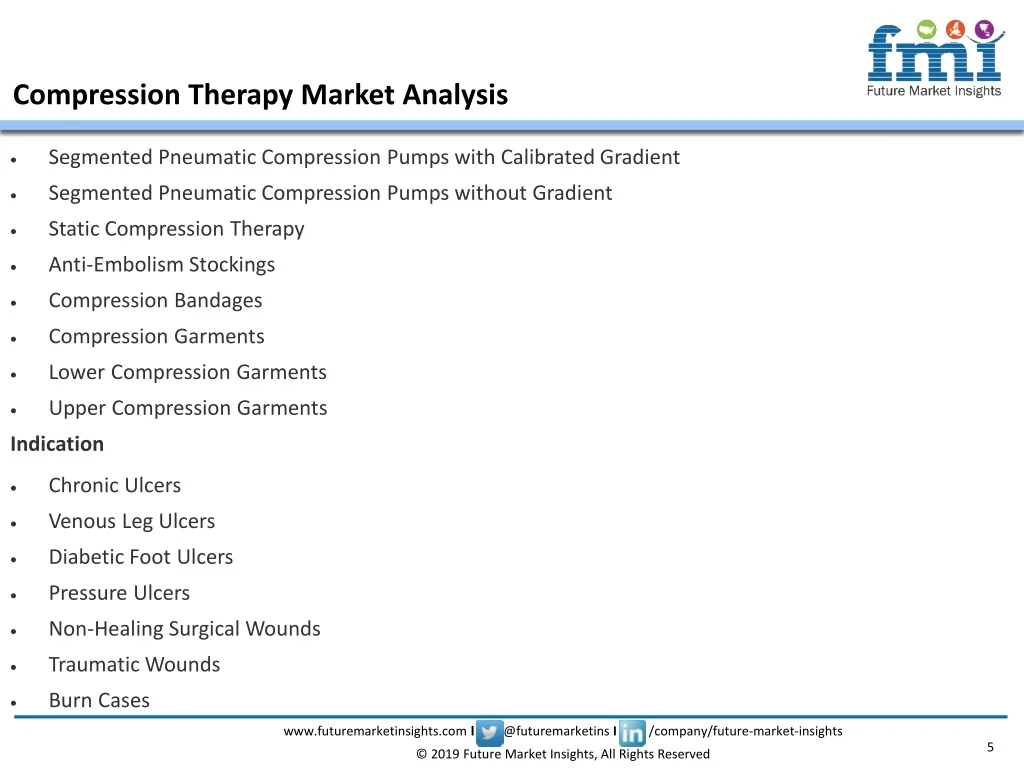 fmi
Future Market Insights

Compression Therapy Market Analysis

• Segmented Pneumatic Compression Pumps with Calibrated Gradient
• Segmented Pneumatic Compression Pumps without Gradient
• Static Compression Therapy
• Anti-Embolism Stockings
• Compression Bandages
• Compression Garments
• Lower Compression Garments
• Upper Compression Garments

Indication

• Chronic Ulcers
• Venous Leg Ulcers
• Diabetic Foot Ulcers
• Pressure Ulcers
• Non-Healing Surgical Wounds
• Traumatic Wounds
• Burn Cases

www.futuremarketinsights.com I @futuremarketins I /company/future-market-insights

© 2019 Future Market Insights, All Rights Reserved

5